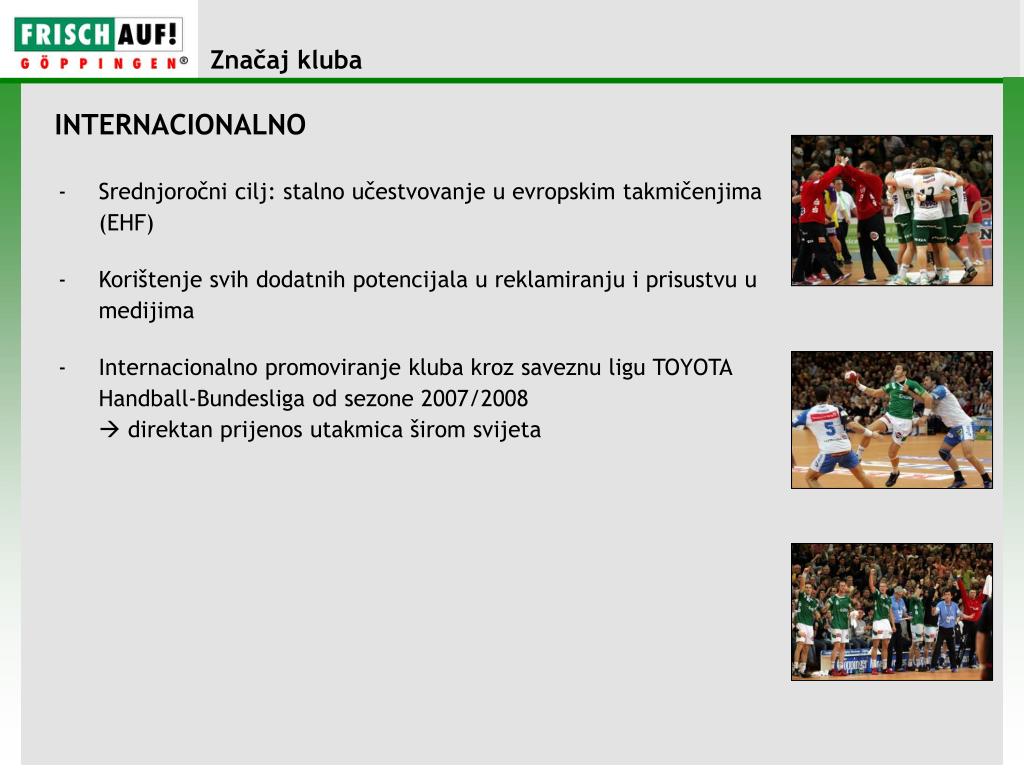 FRISCH AUF!
GÖPPINGEN®

Značaj kluba

INTERNACIONALNO

- Srednjoročni cilj: stalno učestvovanje u evropskim takmičenjima (EHF)

- Korištenje svih dodatnih potencijala u reklamiranju i prisustvu u medijima

- Internacionalno promoviranje kluba kroz saveznu ligu TOYOTA Handball-Bundesliga od sezone 2007/2008
→ direktan prijenos utakmica širom svijeta